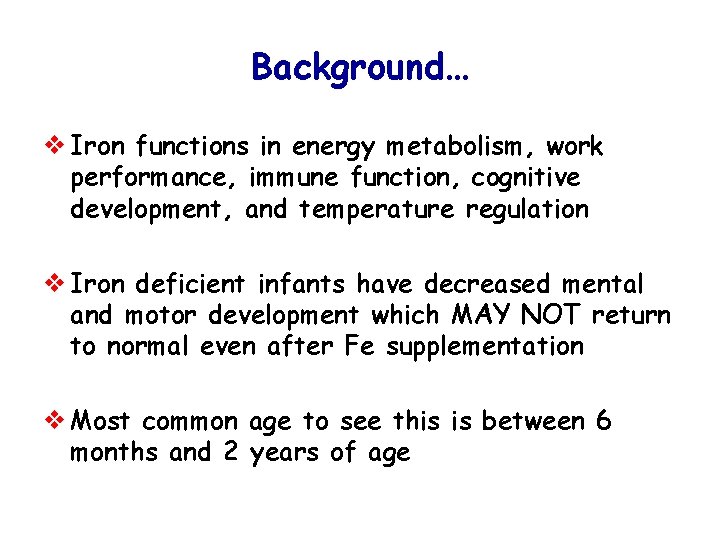 Background…

❖ Iron functions in energy metabolism, work performance, immune function, cognitive development, and temperature regulation

❖ Iron deficient infants have decreased mental and motor development which MAY NOT return to normal even after Fe supplementation

❖ Most common age to see this is between 6 months and 2 years of age